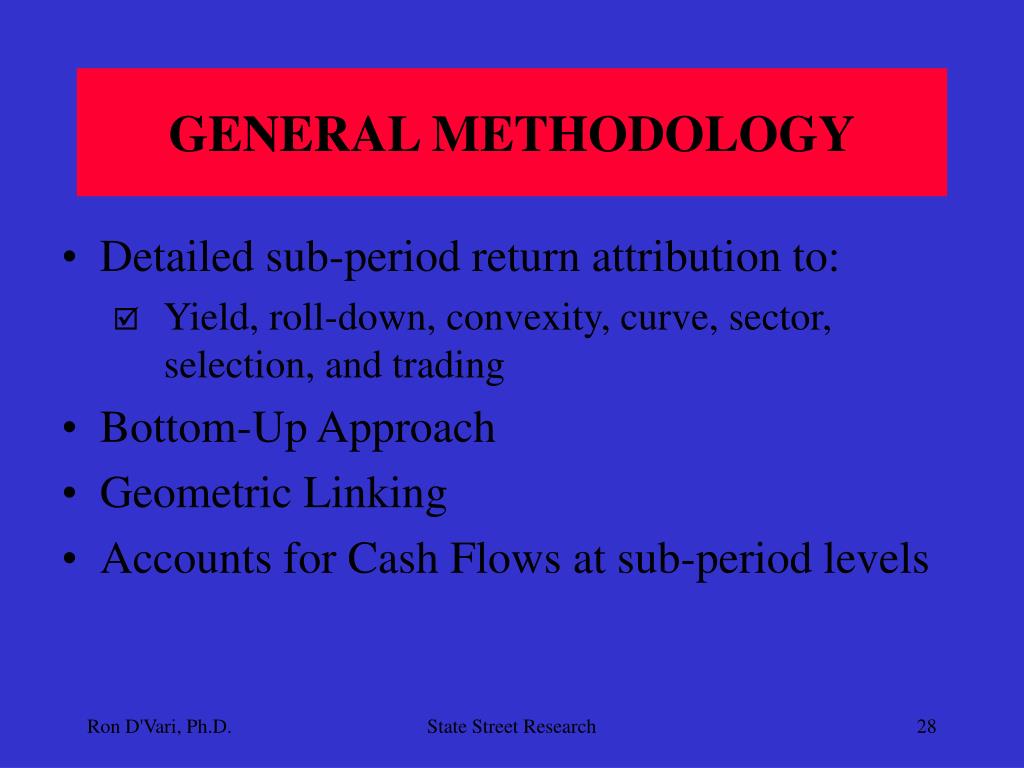 GENERAL METHODOLOGY

• Detailed sub-period return attribution to:

☑ Yield, roll-down, convexity, curve, sector, selection, and trading

• Bottom-Up Approach

• Geometric Linking

• Accounts for Cash Flows at sub-period levels

Ron D'Vari, Ph.D.

State Street Research

28